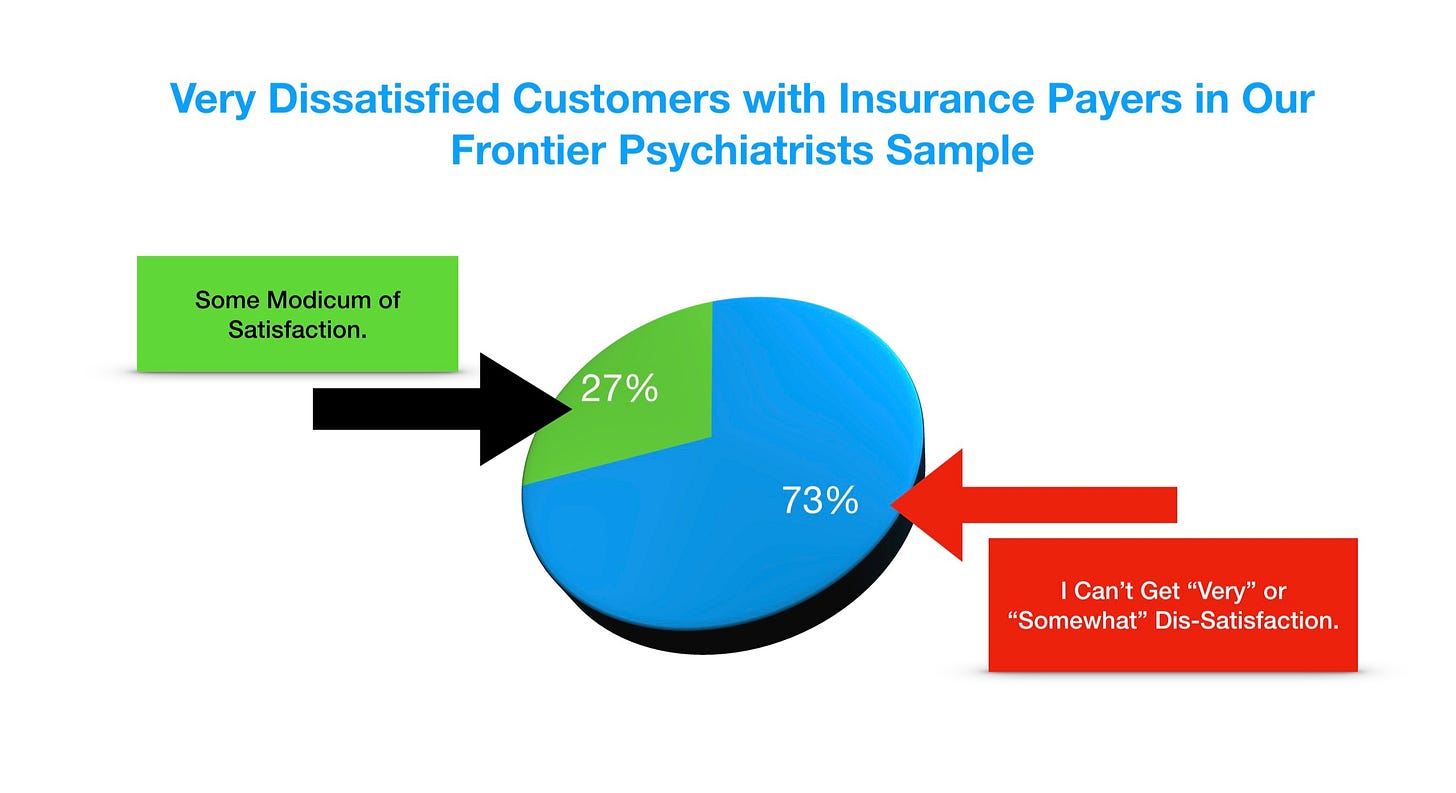 Very Dissatisfied Customers with Insurance Payers in Our Frontier Psychiatrists Sample

Some Modicum of Satisfaction.

27%

73%

I Can’t Get “Very” or “Somewhat” Dis-Satisfaction.